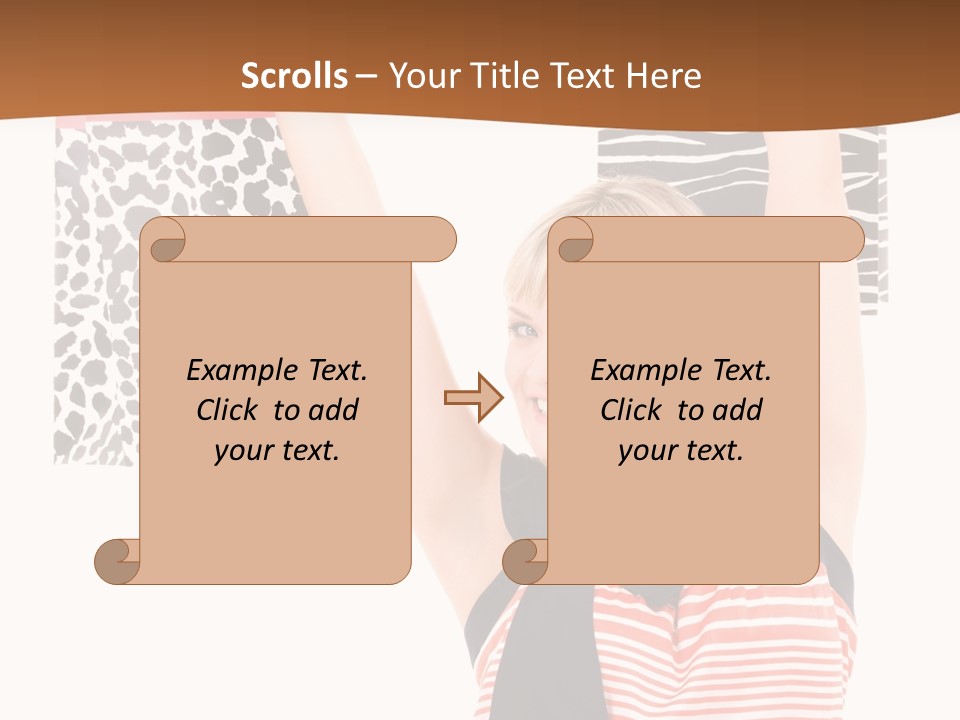 Scrolls – Your Title Text Here

Example Text. Click to add your text.

Example Text. Click to add your text.